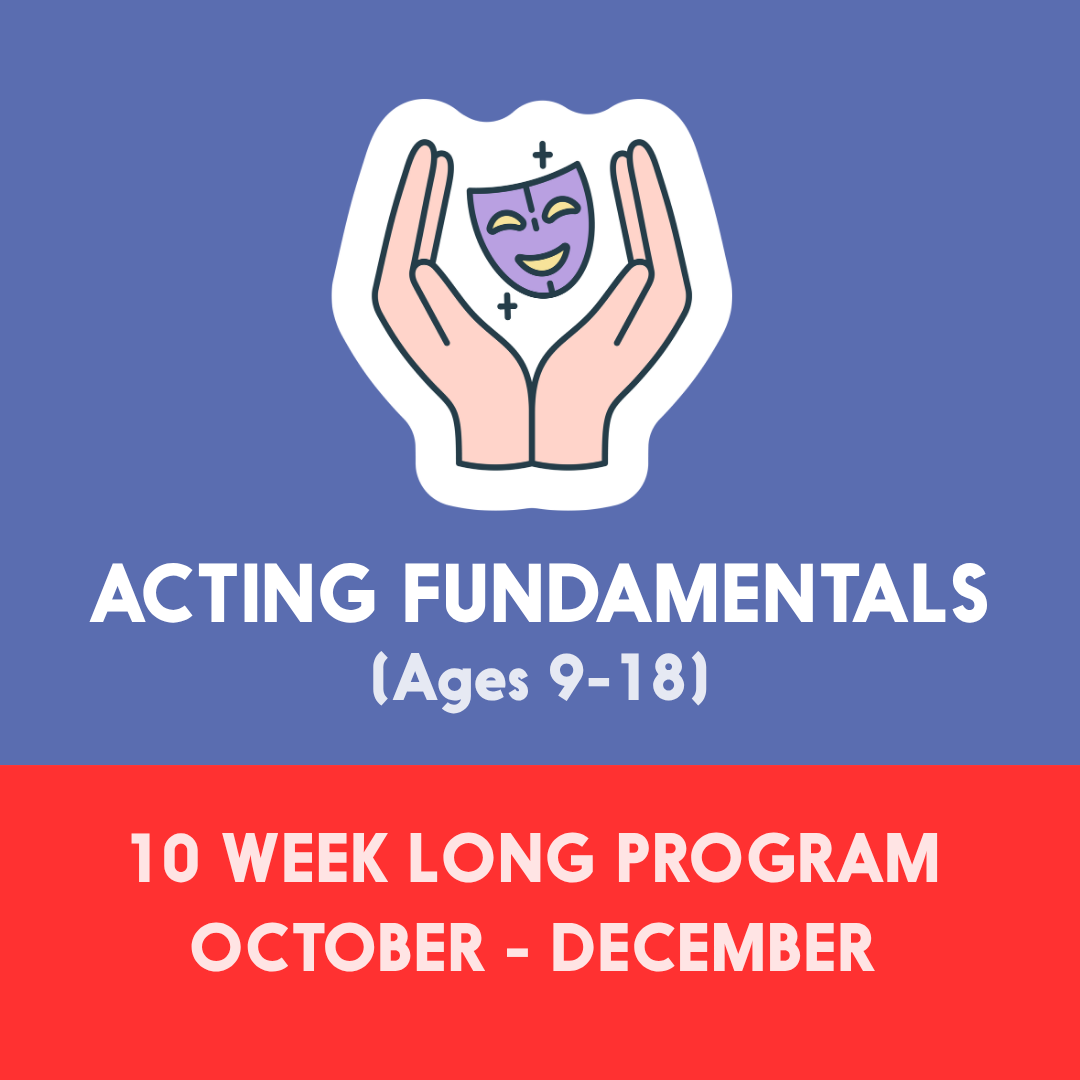 ACTING FUNDAMENTALS
(Ages 9-18)

10 WEEK LONG PROGRAM
OCTOBER - DECEMBER